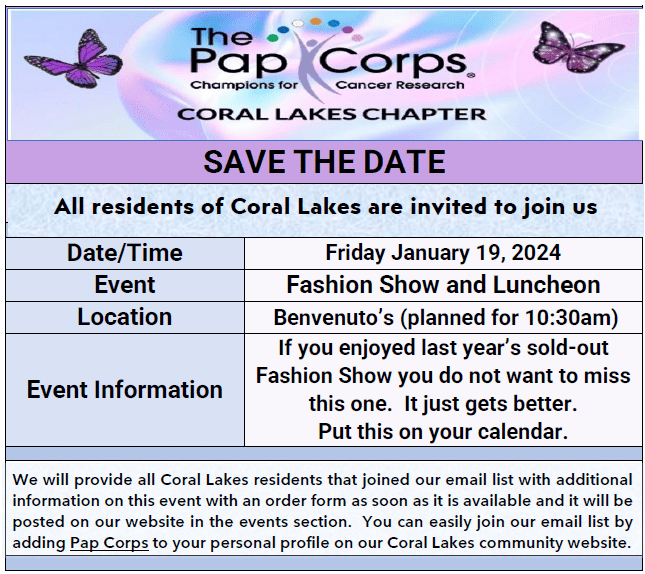 The Pap Corps®
Champions for Cancer Research
CORAL LAKES CHAPTER

SAVE THE DATE

All residents of Coral Lakes are invited to join us

| Date/Time | Friday January 19, 2024 |
|---|---|
| Event | Fashion Show and Luncheon |
| Location | Benvenuto's (planned for 10:30am) |
| Event Information | If you enjoyed last year's sold-out Fashion Show you do not want to miss this one. It just gets better. Put this on your calendar. |

We will provide all Coral Lakes residents that joined our email list with additional information on this event with an order form as soon as it is available and it will be posted on our website in the events section. You can easily join our email list by adding Pap Corps to your personal profile on our Coral Lakes community website.